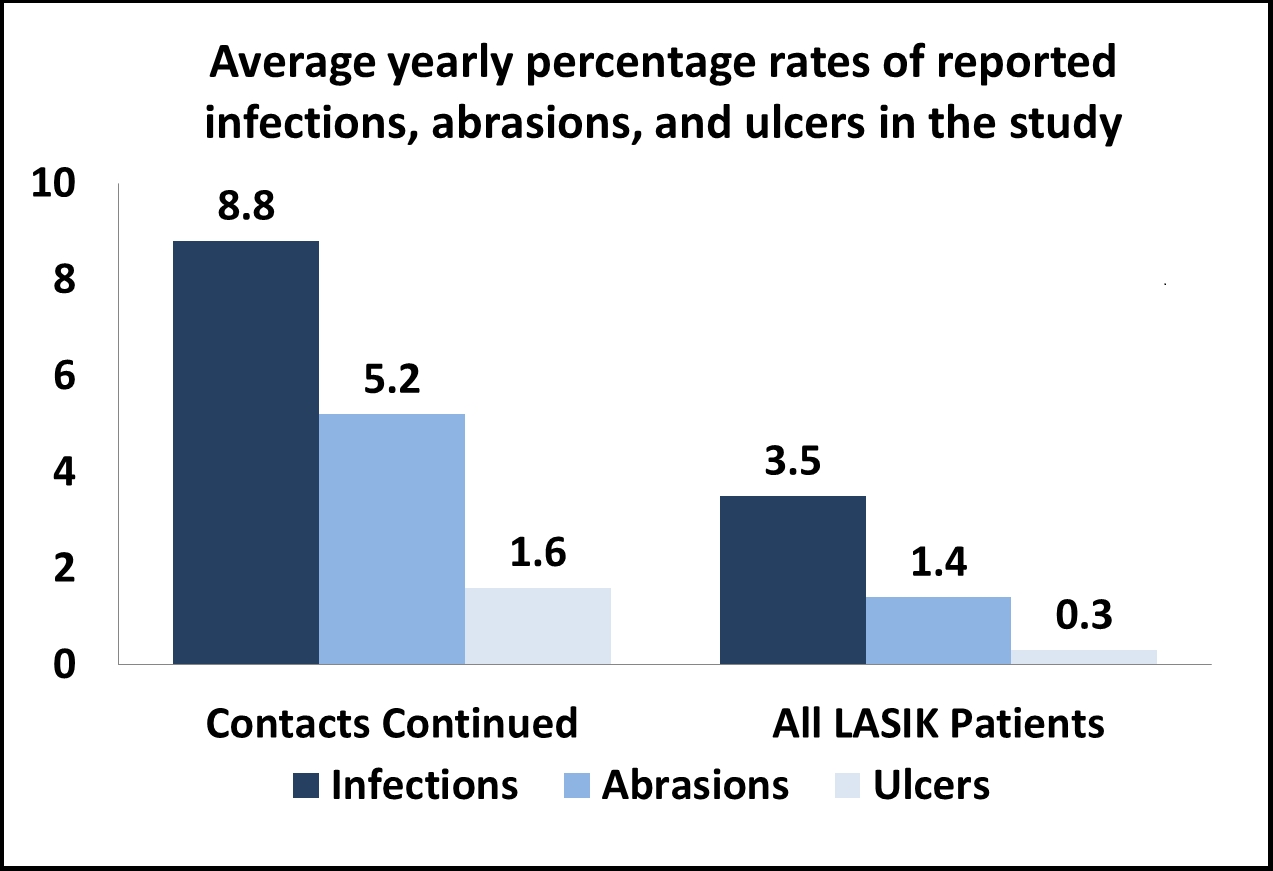 Average yearly percentage rates of reported infections, abrasions, and ulcers in the study

10
8
6
4
2
0

8.8
5.2
1.6
3.5
1.4
0.3

Contacts Continued
All LASIK Patients

Infections
Abrasions
Ulcers